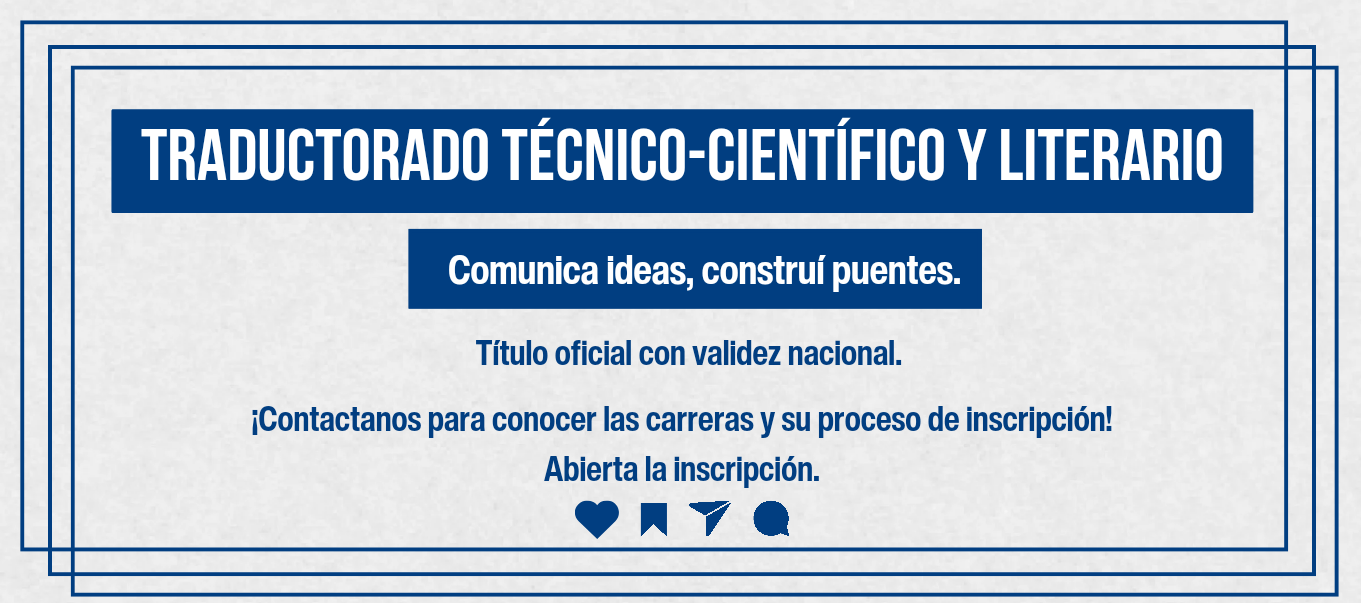 TRADUCTORADO TÉCNICO-CIENTÍFICO Y LITERARIO

Comunica ideas, construí puentes.

Título oficial con validez nacional.

¡Contactanos para conocer las carreras y su proceso de inscripción!

Abierta la inscripción.